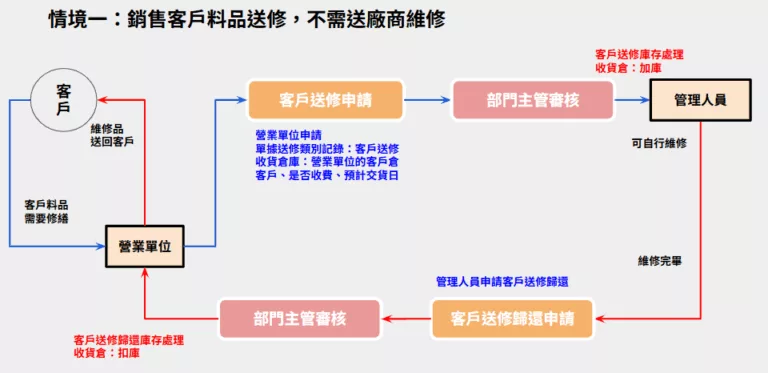 情境一：銷售客戶料品送修，不需送廠商維修

客戶

維修品
送回客戶

客戶料品
需要修繕

營業單位

客戶送修申請

營業單位申請
單據送修類別記錄：客戶送修
收貨倉庫：營業單位的客戶倉
客戶、是否收費、預計交貨日

部門主管審核

客戶送修庫存處理
收貨倉：加庫

管理人員

可自行維修

維修完畢

管理人員申請客戶送修歸還

客戶送修歸還申請

部門主管審核

客戶送修歸還庫存處理
收貨倉：扣庫